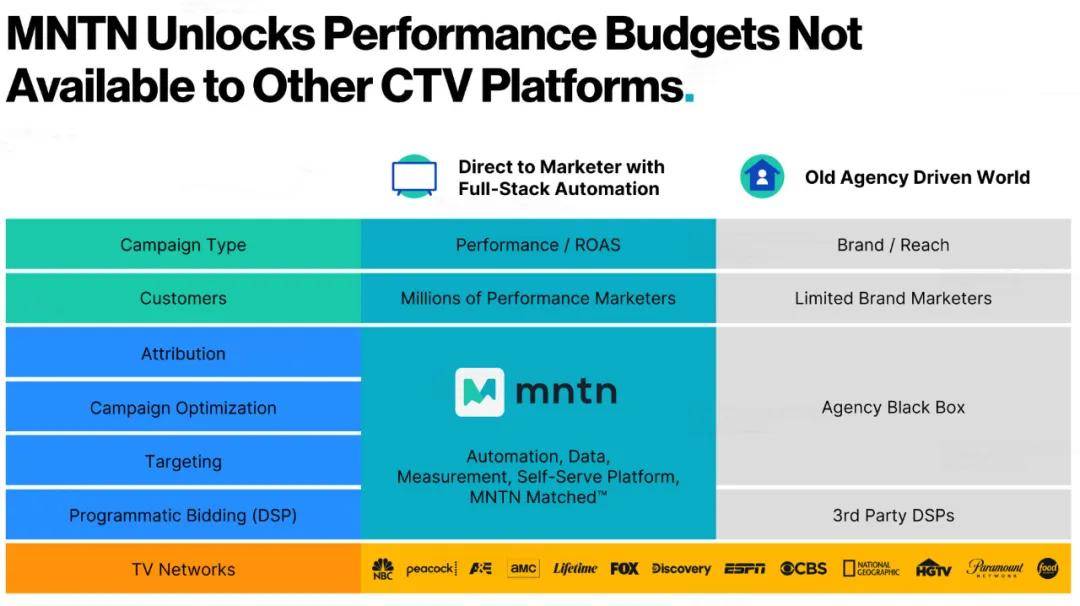 MNTN Unlocks Performance Budgets Not Available to Other CTV Platforms.

| | Direct to Marketer with Full-Stack Automation | Old Agency Driven World |
|---|---|---|
| Campaign Type | Performance / ROAS | Brand / Reach |
| Customers | Millions of Performance Marketers | Limited Brand Marketers |
| Attribution | mntn Automation, Data, Measurement, Self-Serve Platform, MNTN Matched™ | Agency Black Box |
| Campaign Optimization | | |
| Targeting | | |
| Programmatic Bidding (DSP) | | 3rd Party DSPs |
| TV Networks | NBC peacock A&E amc Lifetime FOX Discovery ESPN CBS NATIONAL GEOGRAPHIC HGTV Paramount NETWORK food | |